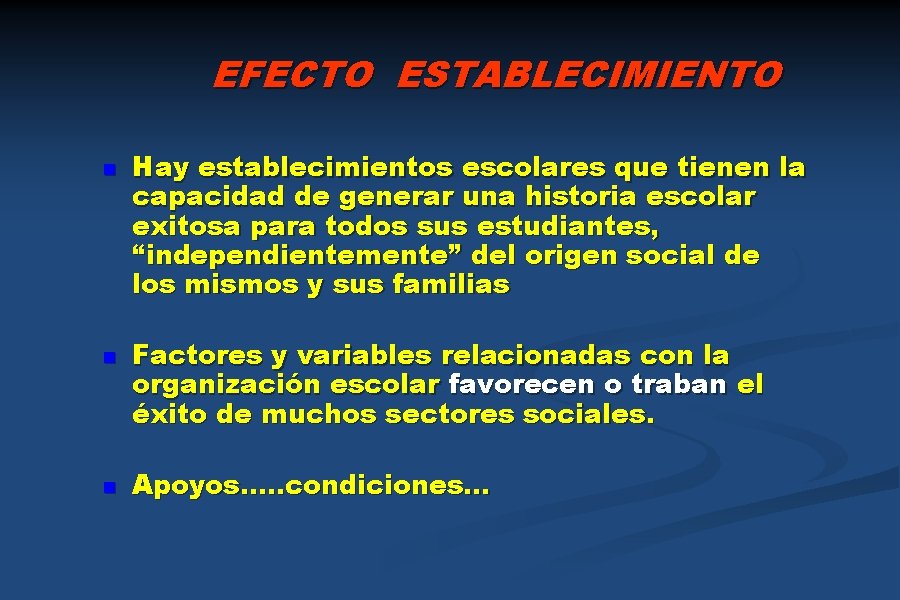 EFECTO ESTABLECIMIENTO

Hay establecimientos escolares que tienen la capacidad de generar una historia escolar exitosa para todos sus estudiantes, “independientemente” del origen social de los mismos y sus familias

Factores y variables relacionadas con la organización escolar favorecen o traban el éxito de muchos sectores sociales.

Apoyos…..condiciones…